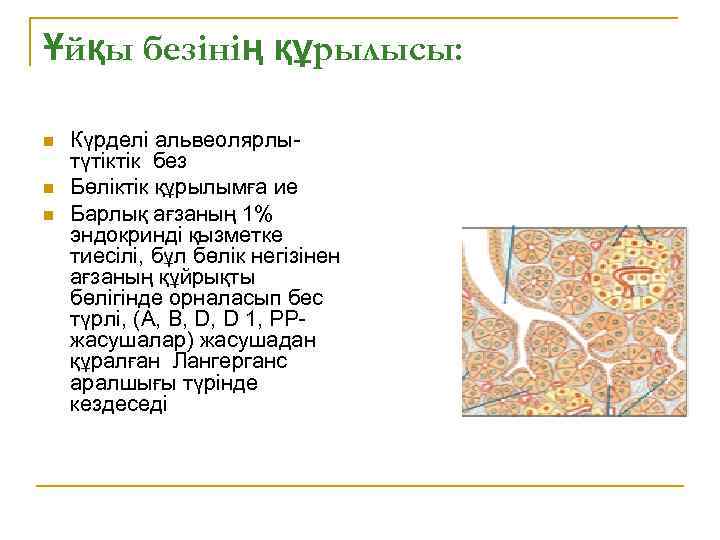 Ұйқы безінің құрылысы:

Күрделі альвеолярлы-түтіктік без

Бөліктік құрылымға ие

Барлық ағзаның 1% эндокринді қызметке тиесілі, бұл бөлік негізінен ағзаның құйрықты бөлігінде орналасып бес түрлі, (A, B, D, D 1, PP-жасушалар) жасушадан құралған Лангерганс аралшығы түрінде кездеседі